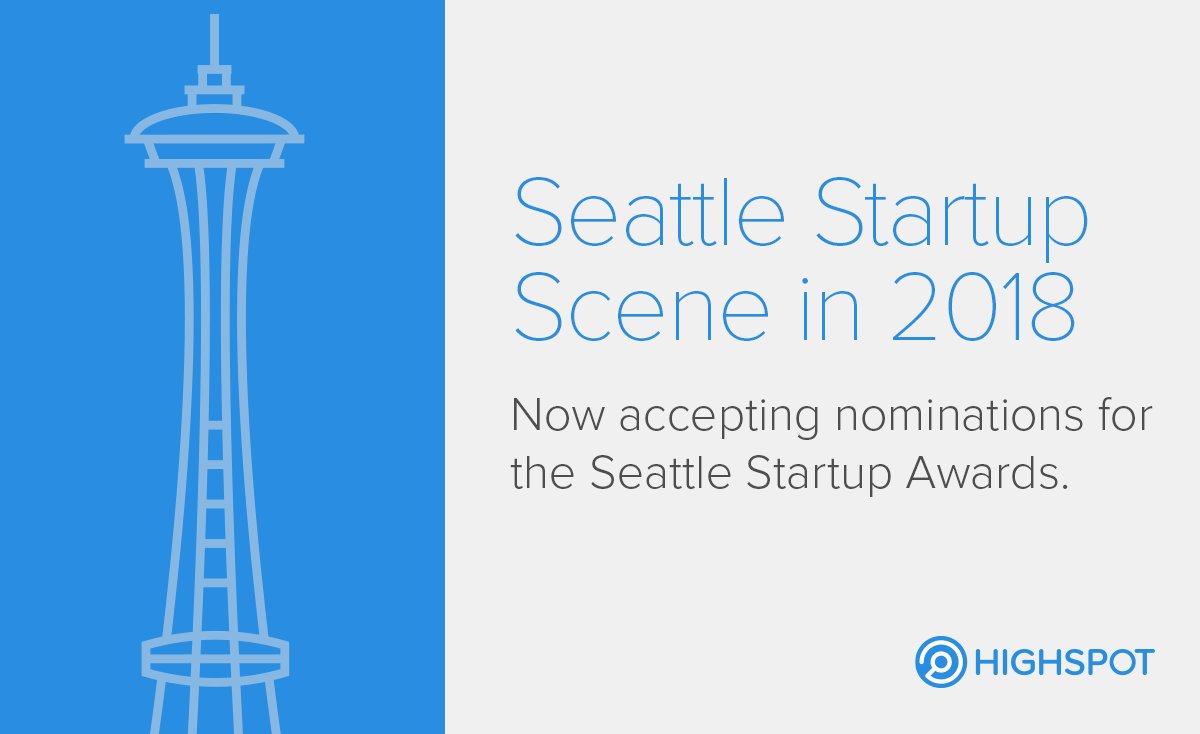 Seattle Startup Scene in 2018

Now accepting nominations for the Seattle Startup Awards.

HIGHSPOT